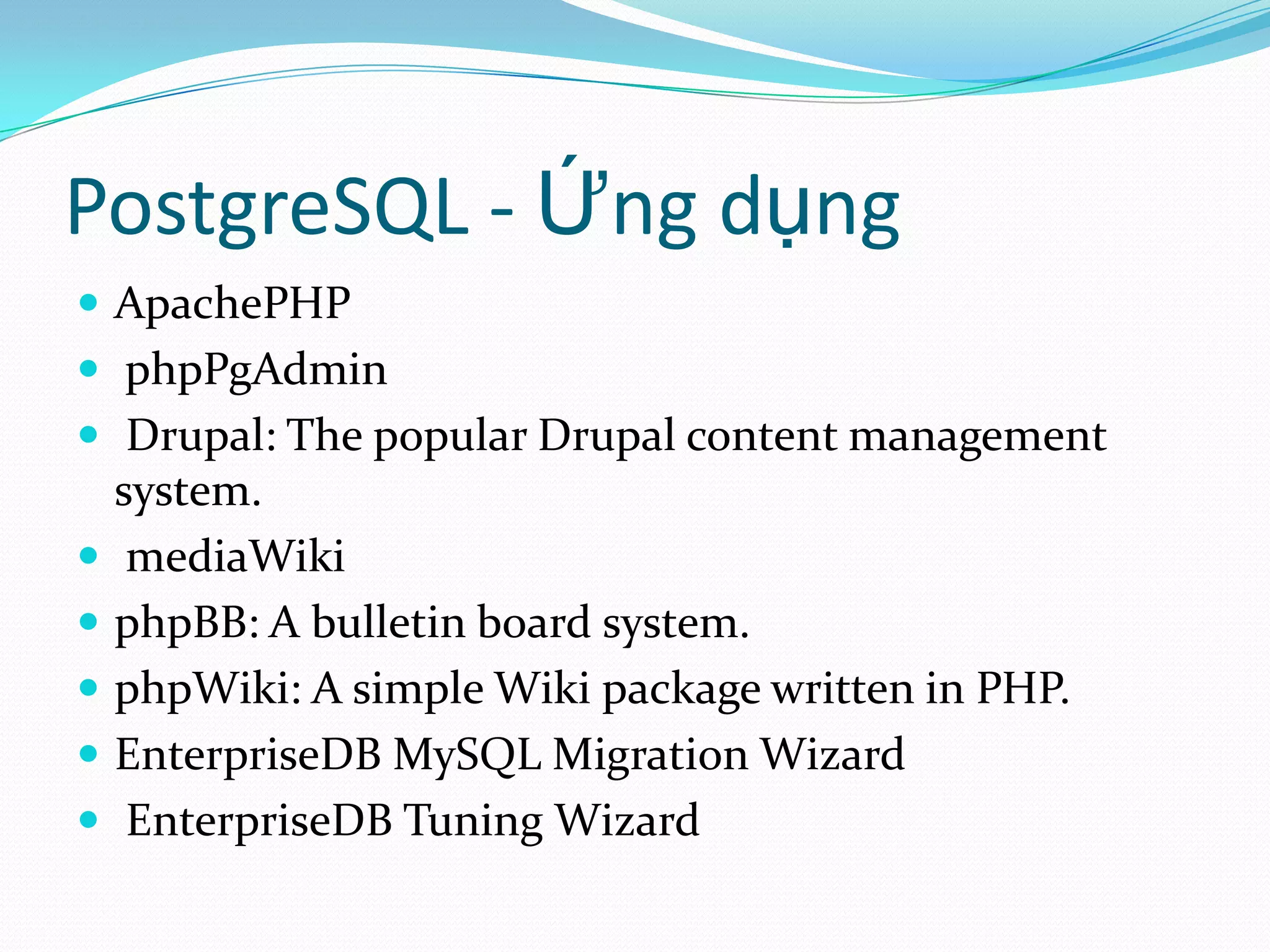 PostgreSQL - Ứng dụng

- ApachePHP
- phpPgAdmin
- Drupal: The popular Drupal content management system.
- mediaWiki
- phpBB: A bulletin board system.
- phpWiki: A simple Wiki package written in PHP.
- EnterpriseDB MySQL Migration Wizard
- EnterpriseDB Tuning Wizard